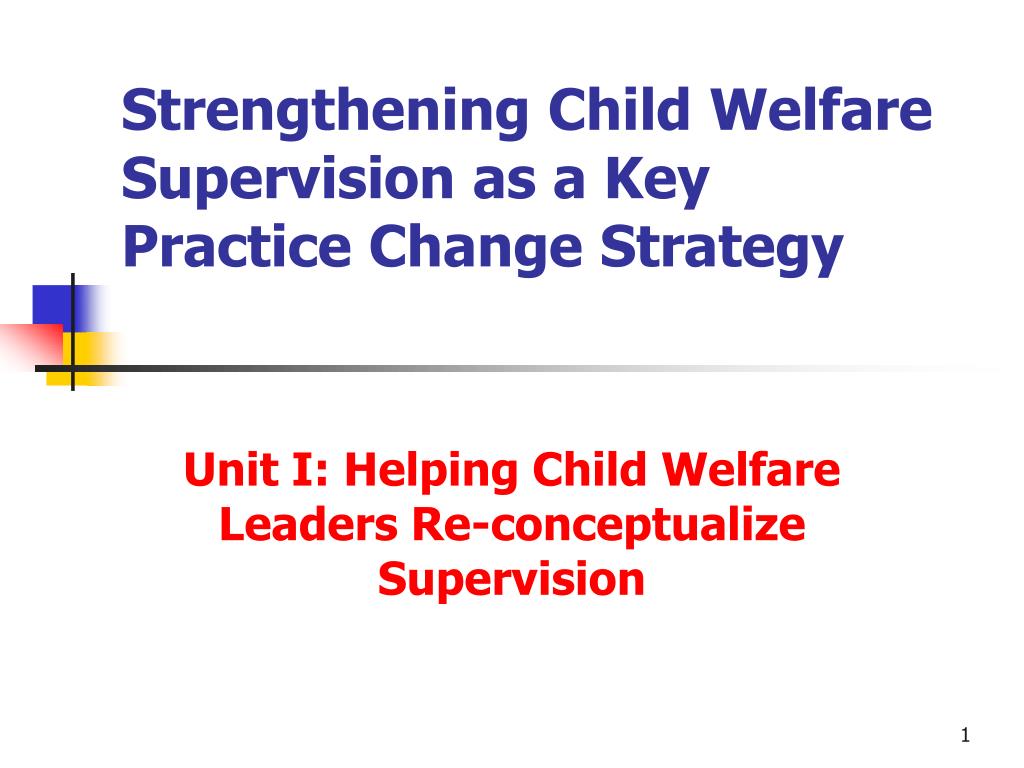 Strengthening Child Welfare Supervision as a Key Practice Change Strategy

Unit I: Helping Child Welfare Leaders Re-conceptualize Supervision

1